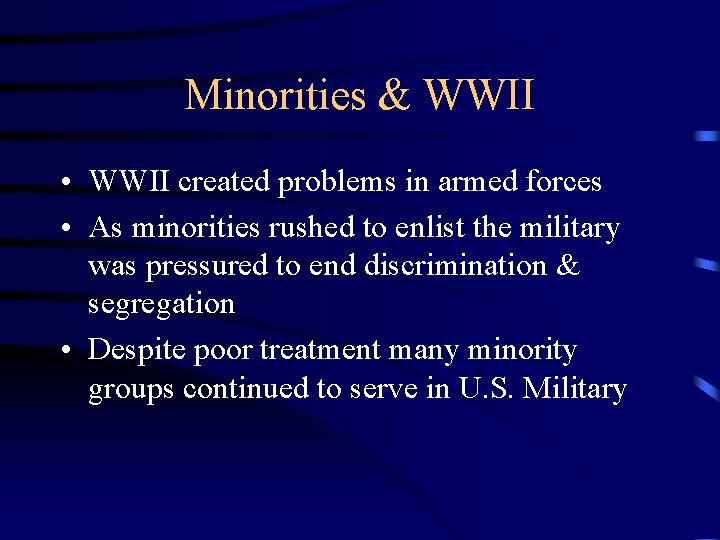 Minorities & WWII

• WWII created problems in armed forces
• As minorities rushed to enlist the military was pressured to end discrimination & segregation
• Despite poor treatment many minority groups continued to serve in U.S. Military